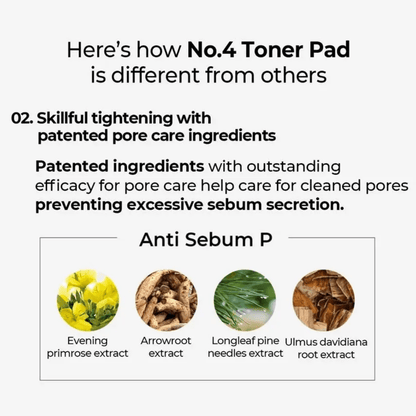 Here's how No.4 Toner Pad is different from others

02. Skillful tightening with patented pore care ingredients

Patented ingredients with outstanding efficacy for pore care help care for cleaned pores preventing excessive sebum secretion.

Anti Sebum P

Evening primrose extract

Arrowroot extract

Longleaf pine needles extract

Ulmus davidiana root extract